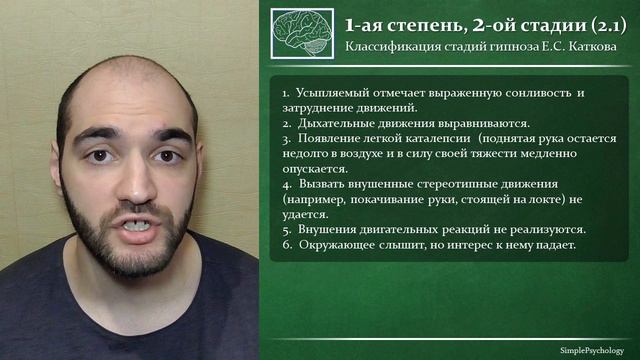 1-ая степень, 2-ой стадии (2.1)

Классификация стадий гипноза Е.С. Каткова

1. Усыпляемый отмечает выраженную сонливость и затруднение движений.
2. Дыхательные движения выравниваются.
3. Появление легкой каталепсии (поднятая рука остается недолго в воздухе и в силу своей тяжести медленно опускается.
4. Вызвать внушенные стереотипные движения (например, покачивание руки, стоящей на локте) не удается.
5. Внушения двигательных реакций не реализуются.
6. Окружающее слышит, но интерес к нему падает.

SimplePsychology